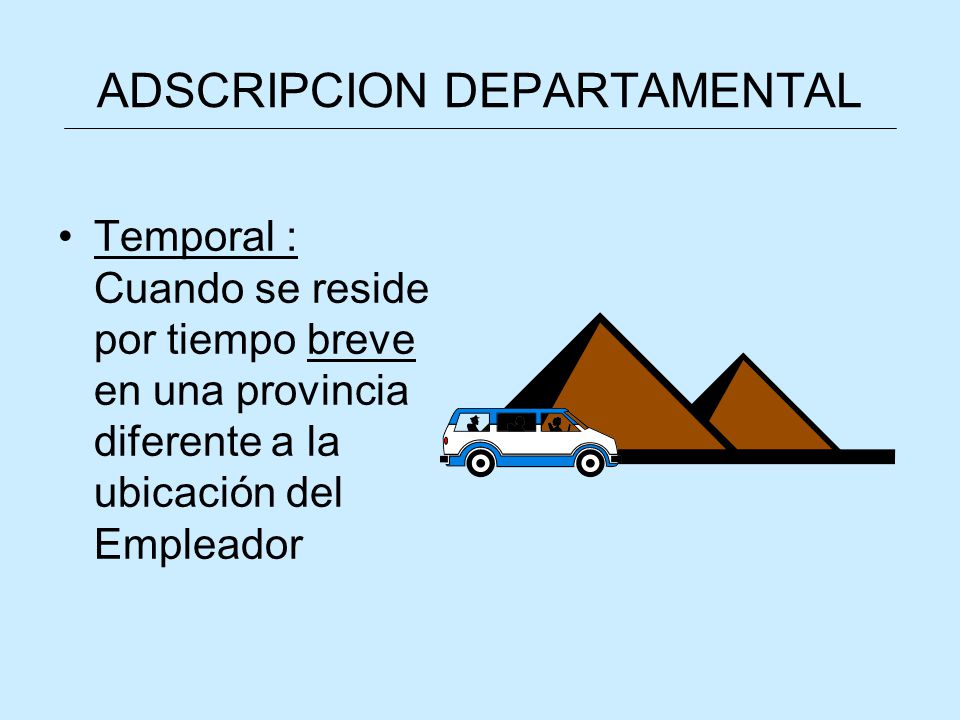 ADSCRIPCION DEPARTAMENTAL

• Temporal : Cuando se reside por tiempo breve en una provincia diferente a la ubicación del Empleador